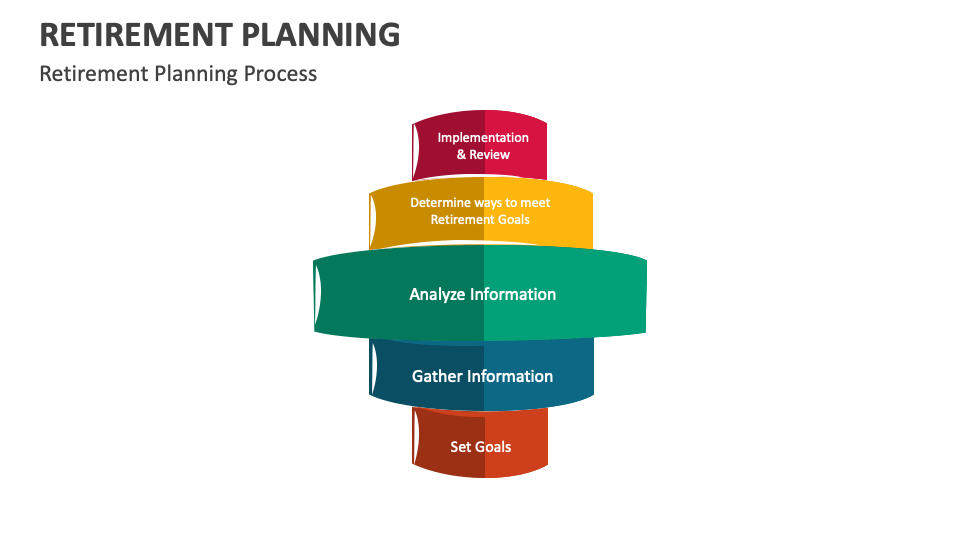 RETIREMENT PLANNING

Retirement Planning Process

Implementation & Review

Determine ways to meet Retirement Goals

Analyze Information

Gather Information

Set Goals